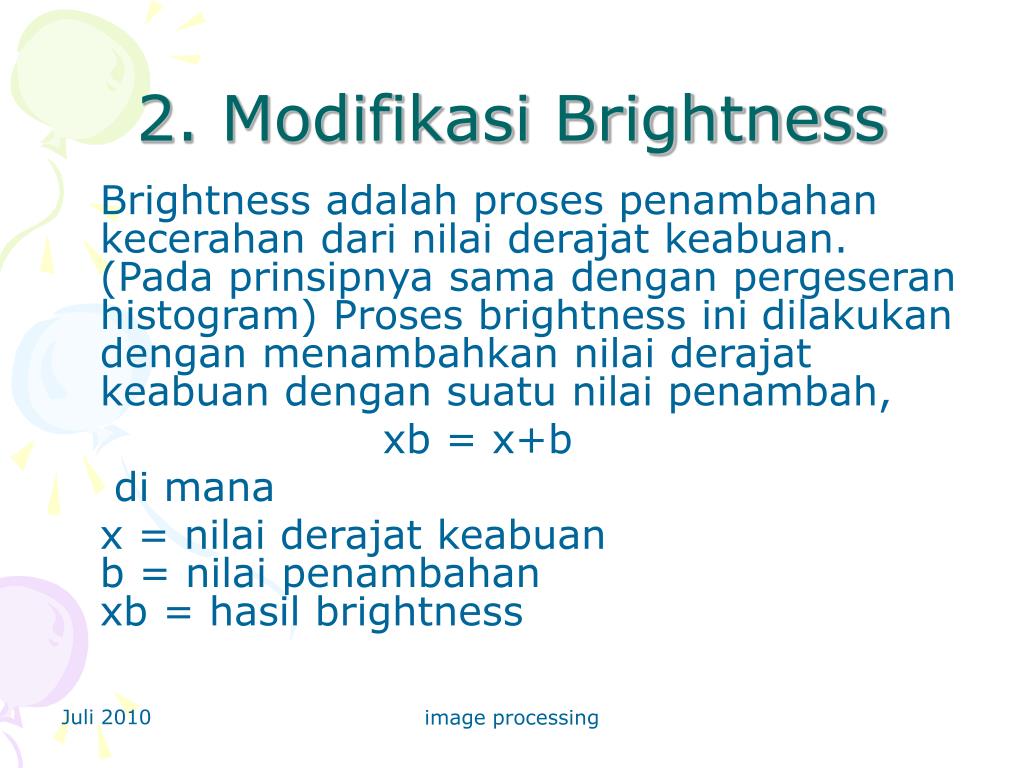 2. Modifikasi Brightness

Brightness adalah proses penambahan kecerahan dari nilai derajat keabuan. (Pada prinsipnya sama dengan pergeseran histogram) Proses brightness ini dilakukan dengan menambahkan nilai derajat keabuan dengan suatu nilai penambah,

xb = x+b

di mana

x = nilai derajat keabuan
b = nilai penambahan
xb = hasil brightness

Juli 2010

image processing